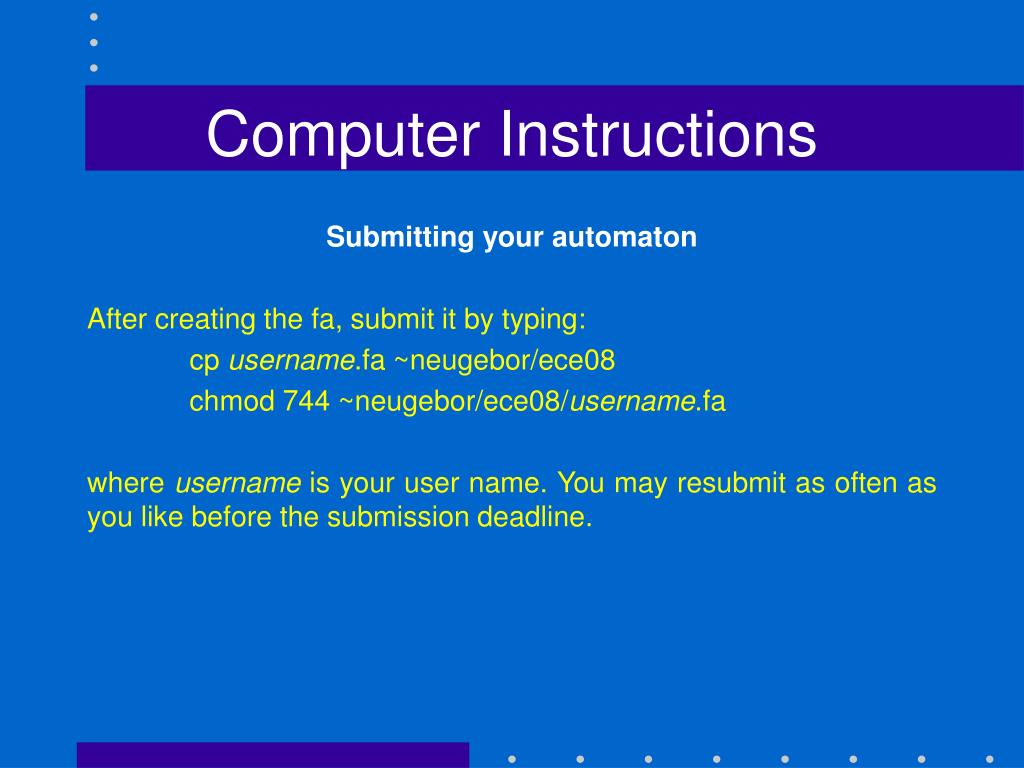 Computer Instructions

Submitting your automaton

After creating the fa, submit it by typing:
cp username.fa ~neugebor/ece08
chmod 744 ~neugebor/ece08/username.fa

where username is your user name. You may resubmit as often as you like before the submission deadline.